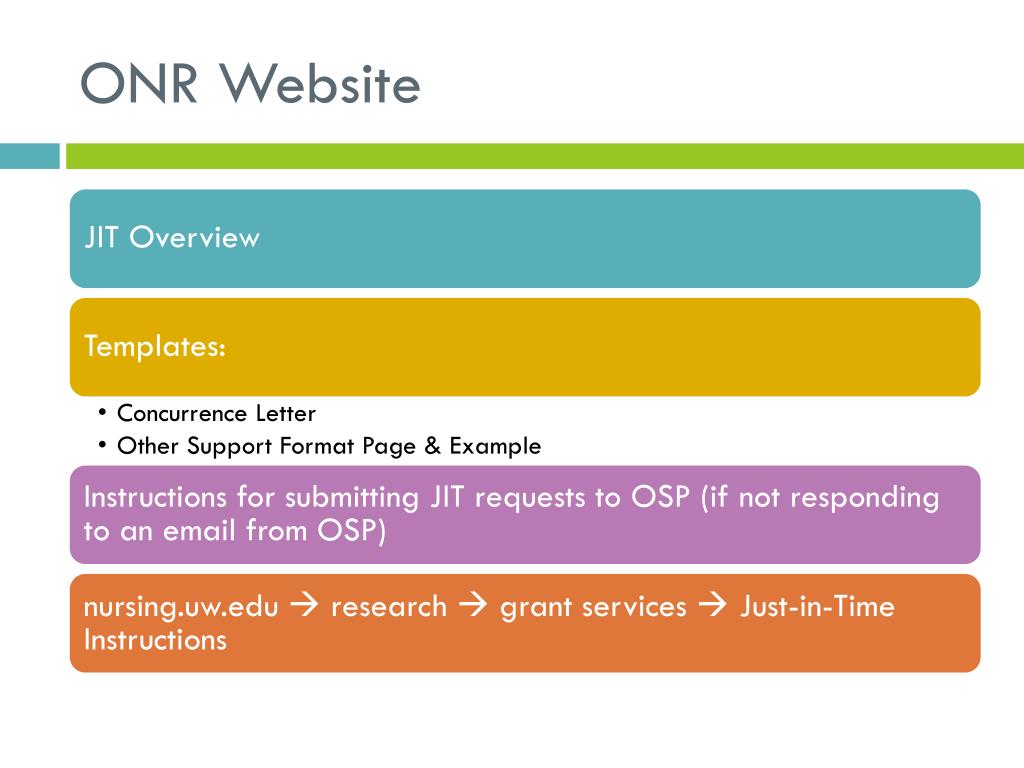 ONR Website

JIT Overview

Templates:

• Concurrence Letter
• Other Support Format Page & Example

Instructions for submitting JIT requests to OSP (if not responding to an email from OSP)

nursing.uw.edu → research → grant services → Just-in-Time Instructions